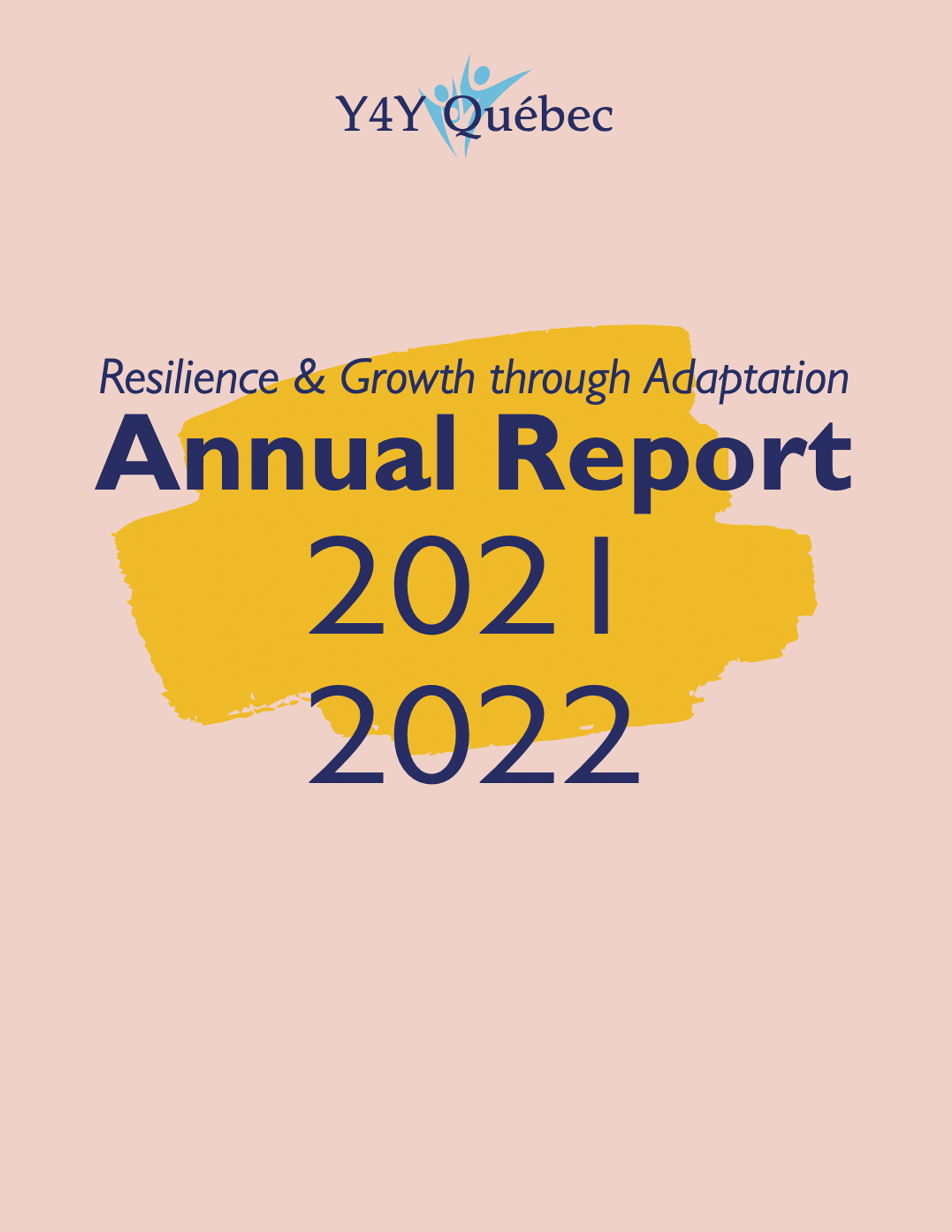 Y4Y Québec

Resilience & Growth through Adaptation

Annual Report

2021
2022